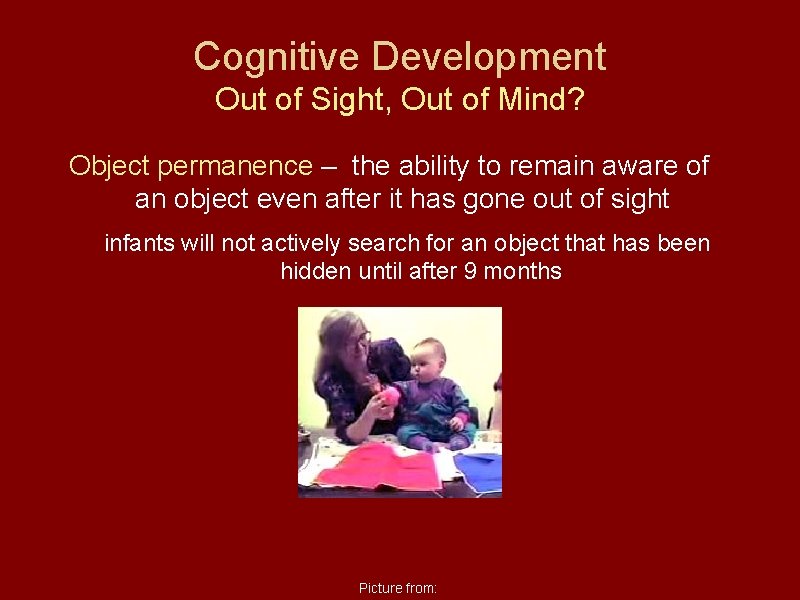 Cognitive Development
Out of Sight, Out of Mind?

Object permanence – the ability to remain aware of an object even after it has gone out of sight

infants will not actively search for an object that has been hidden until after 9 months

Picture from: